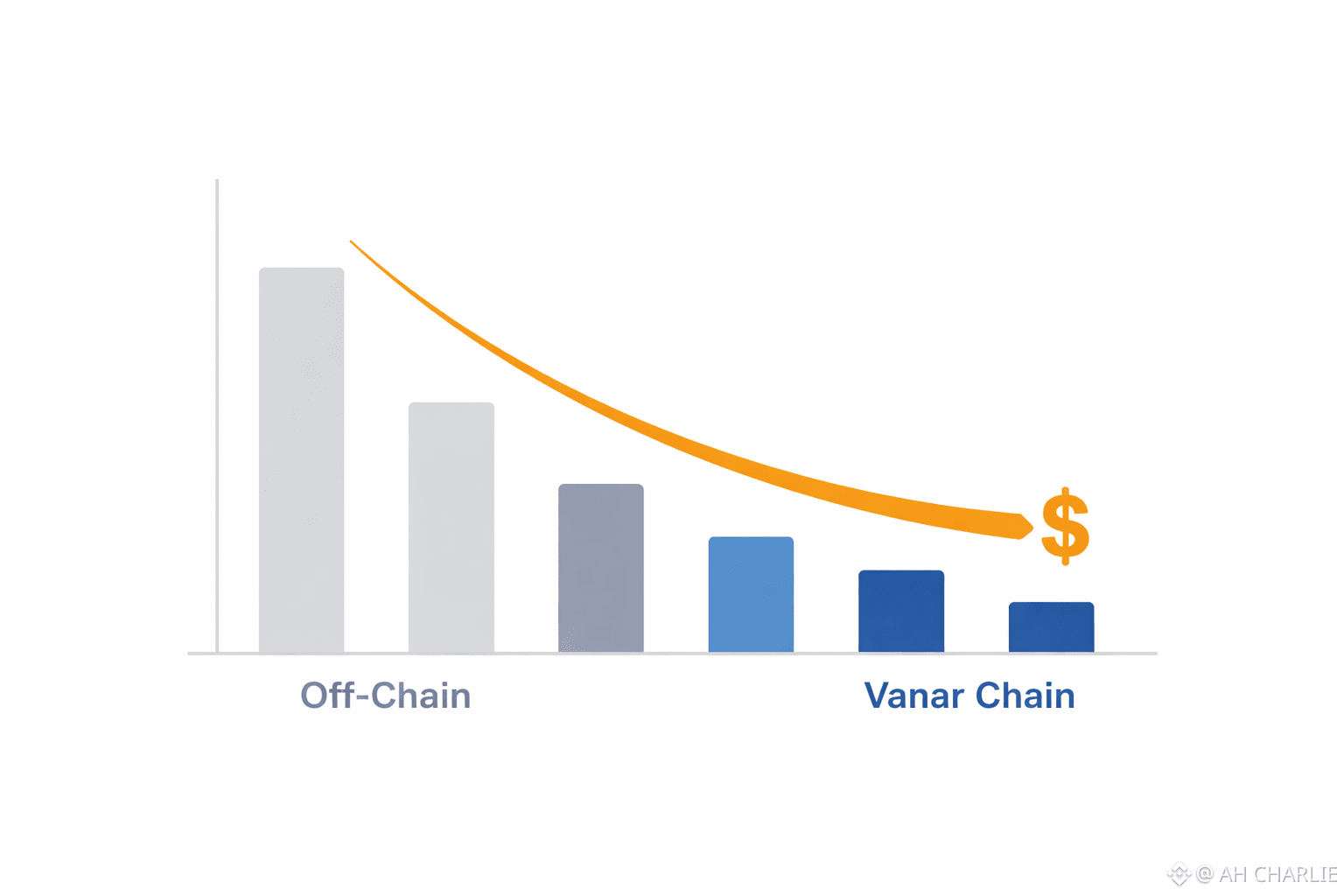 $

Off-Chain

Vanar Chain

@ AH CHARLIE